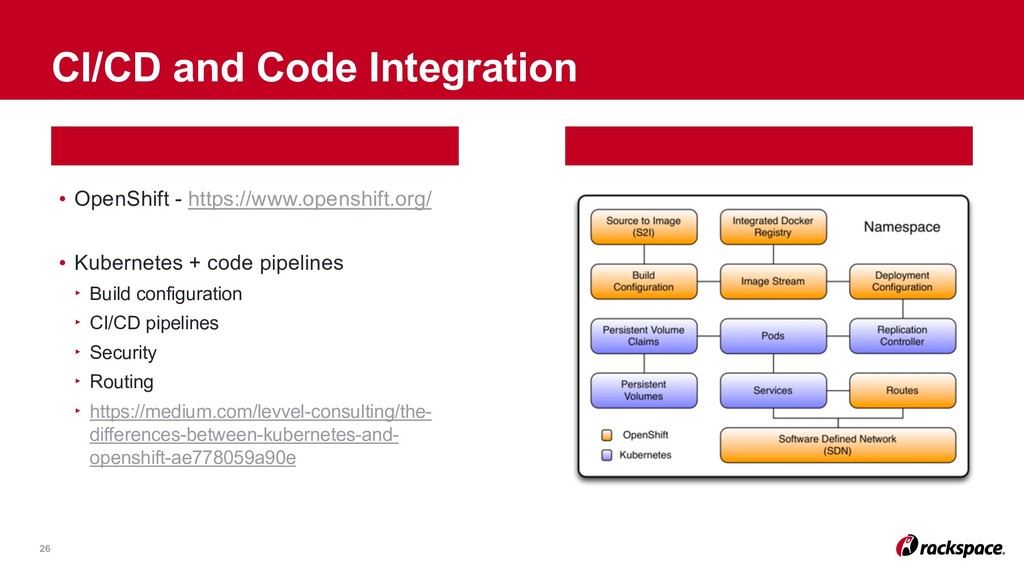 CI/CD and Code Integration

• OpenShift - https://www.openshift.org/

• Kubernetes + code pipelines
‣ Build configuration
‣ CI/CD pipelines
‣ Security
‣ Routing
‣ https://medium.com/levvel-consulting/the-differences-between-kubernetes-and-openshift-ae778059a90e

Source to Image (S2I)
Integrated Docker Registry
Namespace
Build Configuration
Image Stream
Deployment Configuration
Persistent Volume Claims
Pods
Replication Controller
Persistent Volumes
Services
Routes
OpenShift
Kubernetes
Software Defined Network (SDN)

26

rackspace.